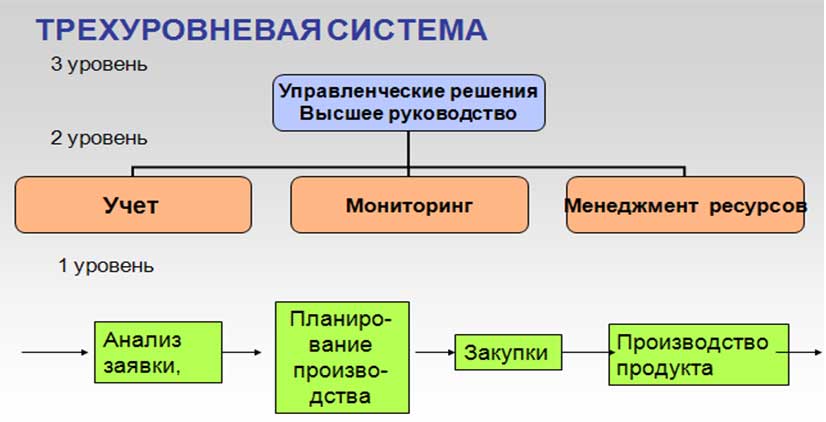 ТРЕХУРОВНЕВАЯ СИСТЕМА

3 уровень

Управленческие решения
Высшее руководство

2 уровень

Учет

Мониторинг

Менеджмент ресурсов

1 уровень

Анализ заявки,

Планирование производства

Закупки

Производство продукта